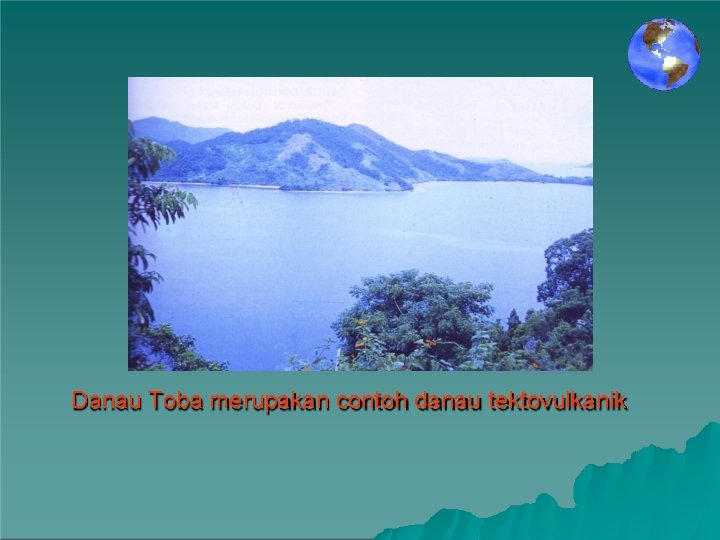 Danau Toba merupakan contoh danau tektovulkanik